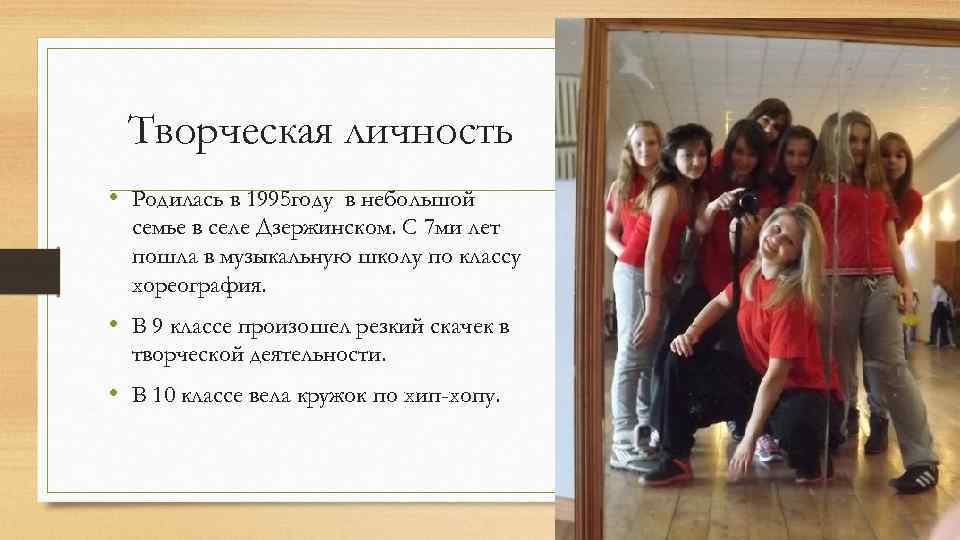 Творческая личность

• Родилась в 1995году в небольшой семье в селе Дзержинском. С 7ми лет пошла в музыкальную школу по классу хореография.

• В 9 классе произошел резкий скачек в творческой деятельности.

• В 10 классе вела кружок по хип-хопу.